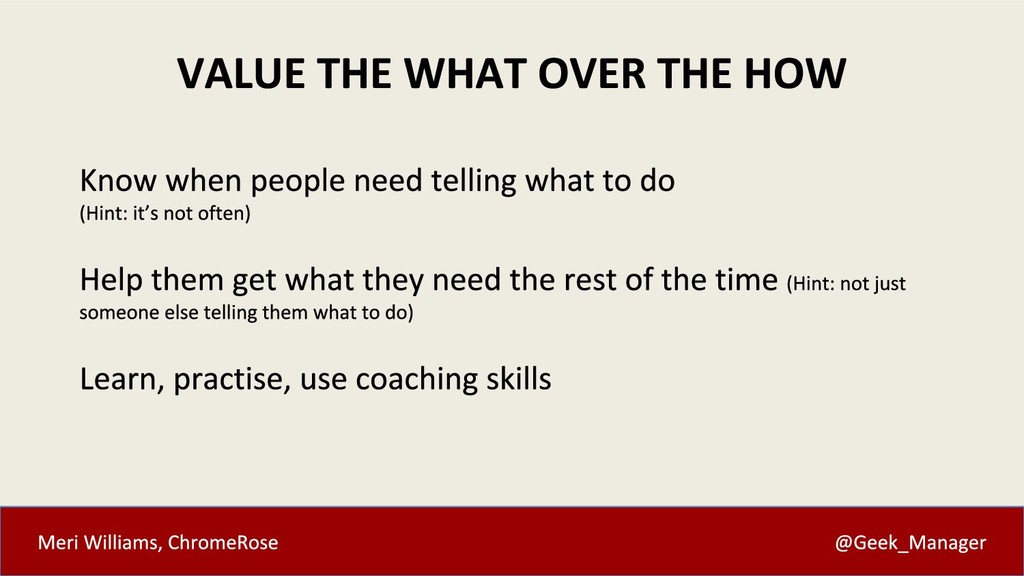 VALUE THE WHAT OVER THE HOW

Know when people need telling what to do
(Hint: it's not often)

Help them get what they need the rest of the time (Hint: not just someone else telling them what to do)

Learn, practise, use coaching skills

Meri Williams, ChromeRose

@Geek_Manager